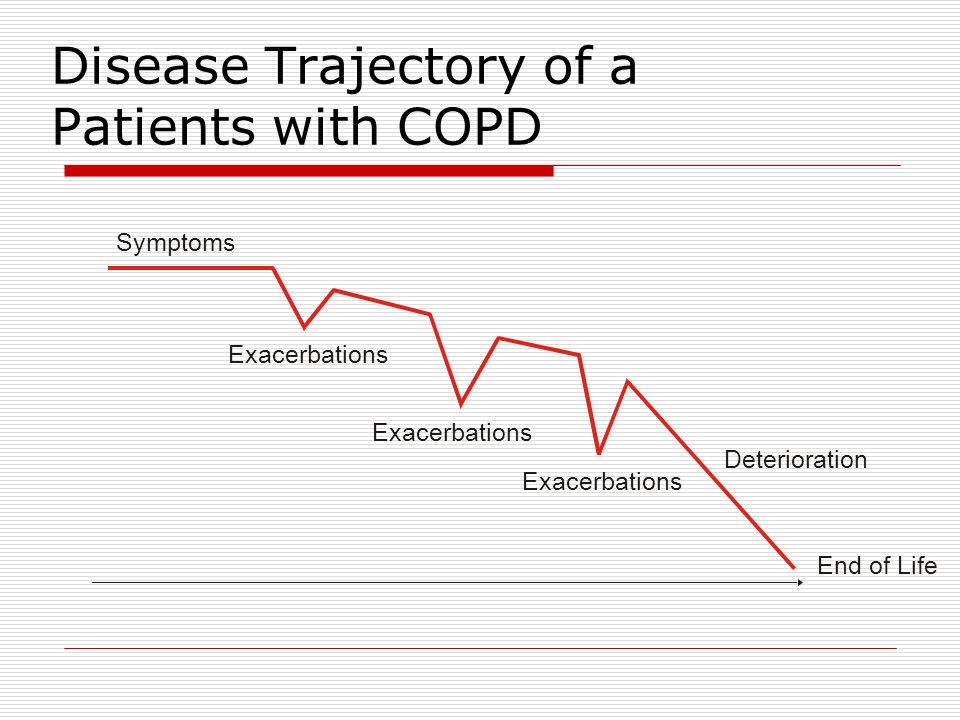 Disease Trajectory of a Patients with COPD

Symptoms

Exacerbations

Exacerbations

Exacerbations

Deterioration

End of Life